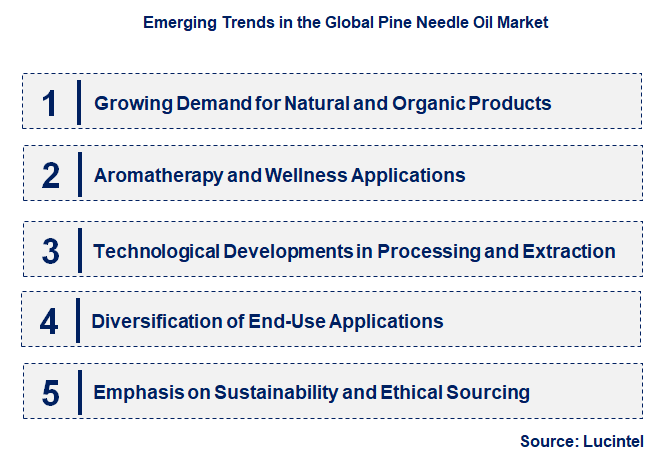 Emerging Trends in the Global Pine Needle Oil Market

1 Growing Demand for Natural and Organic Products

2 Aromatherapy and Wellness Applications

3 Technological Developments in Processing and Extraction

4 Diversification of End-Use Applications

5 Emphasis on Sustainability and Ethical Sourcing

Source: Lucintel